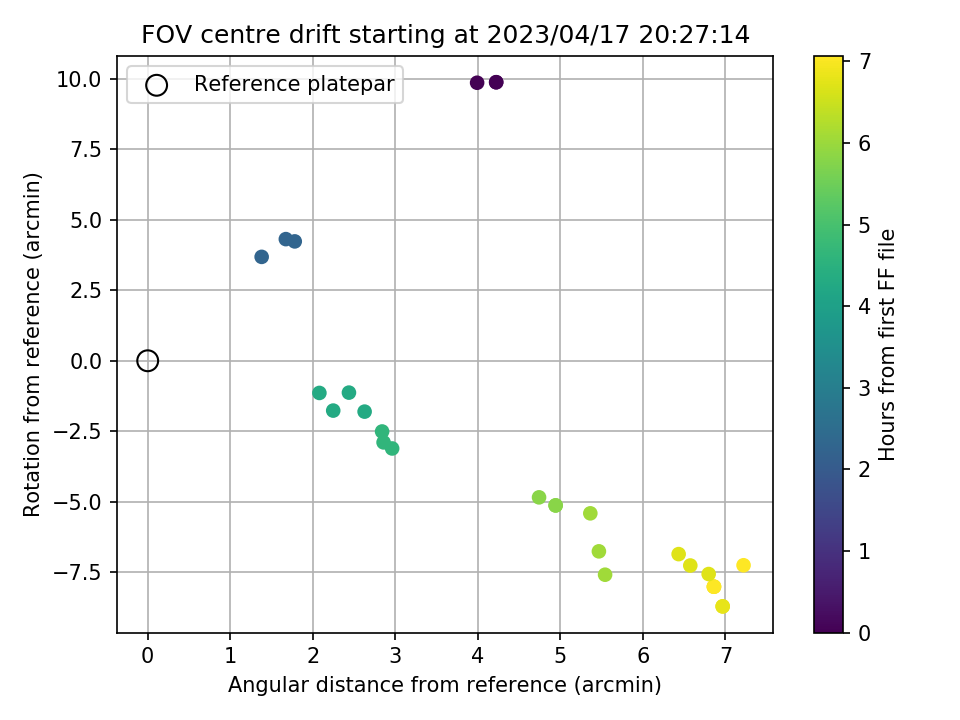 FOV centre drift starting at 2023/04/17 20:27:14

Reference platepar

10.0
7.5
5.0
2.5
0.0
−2.5
−5.0
−7.5

Rotation from reference (arcmin)

0 1 2 3 4 5 6 7

Angular distance from reference (arcmin)

7
6
5
4
3
2
1
0

Hours from first FF file